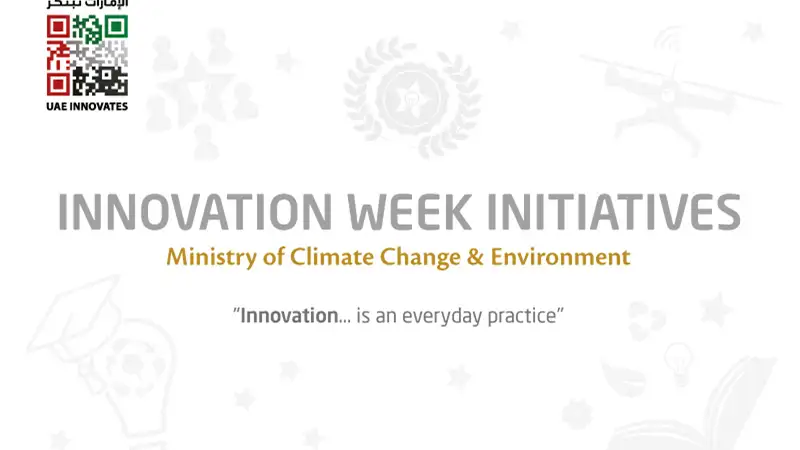 الإمارات تبتكر
UAE INNOVATES

INNOVATION WEEK INITIATIVES
Ministry of Climate Change & Environment

"Innovation... is an everyday practice"